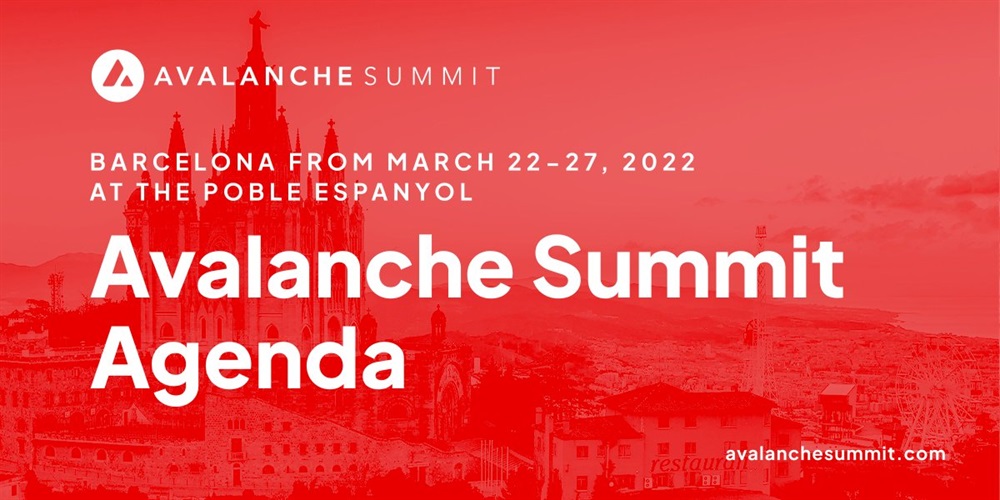 AVALANCHE SUMMIT

BARCELONA FROM MARCH 22–27, 2022
AT THE POBLE ESPANYOL

Avalanche Summit Agenda

restaurant

avalanchesummit.com